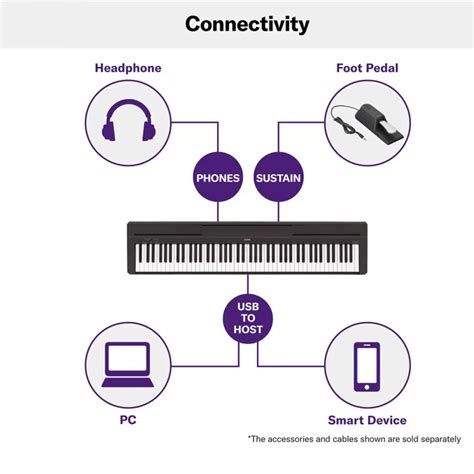 Connectivity

Headphone

Foot Pedal

PHONES

SUSTAIN

USB TO HOST

PC

Smart Device

*The accessories and cables shown are sold separately